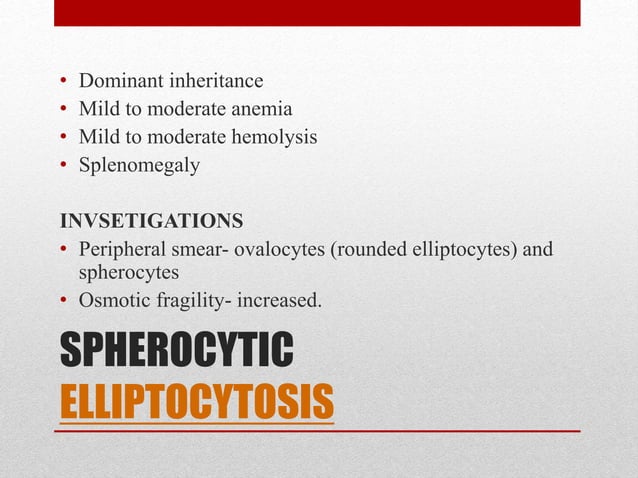 • Dominant inheritance
• Mild to moderate anemia
• Mild to moderate hemolysis
• Splenomegaly

INVSETIGATIONS
• Peripheral smear- ovalocytes (rounded elliptocytes) and spherocytes
• Osmotic fragility- increased.

SPHEROCYTIC
ELLIPTOCYTOSIS